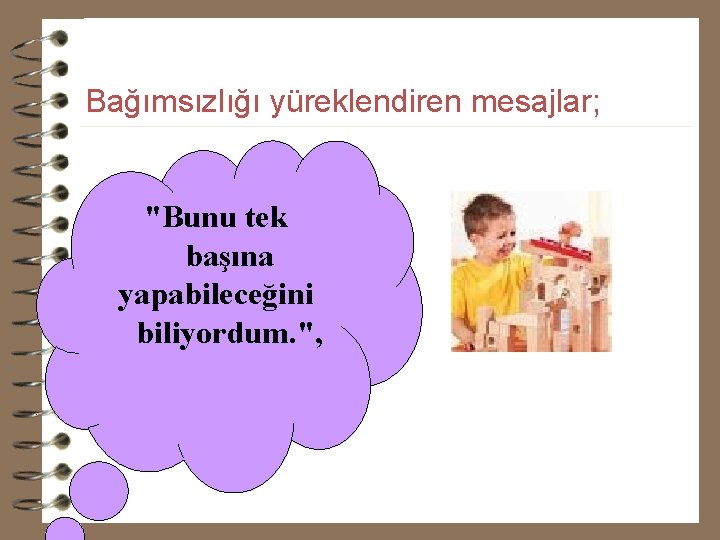 Bağımsızlığı yüreklendiren mesajlar;

"Bunu tek başına yapabileceğini biliyordum.",